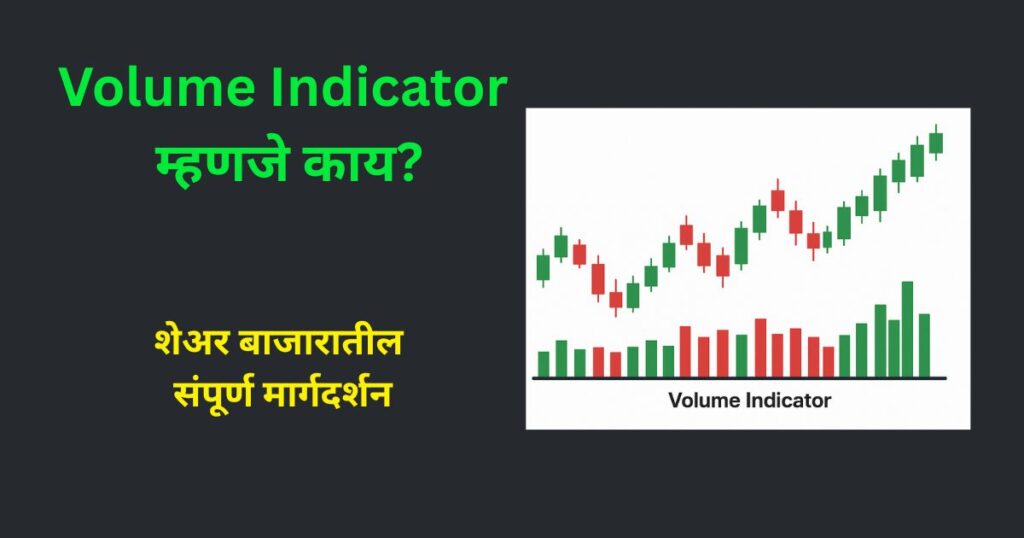 Volume Indicator
म्हणजे काय?

शेअर बाजारातील
संपूर्ण मार्गदर्शन

Volume Indicator